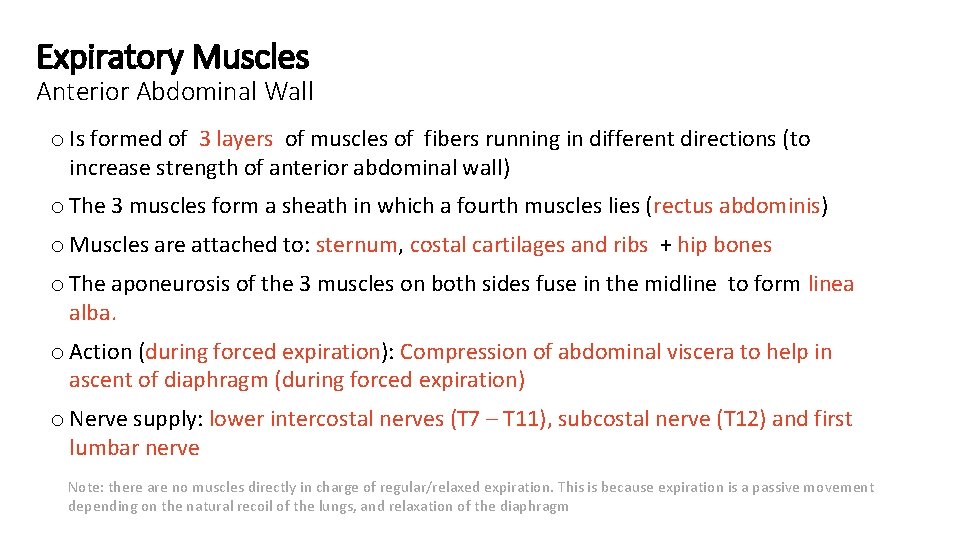 Expiratory Muscles
Anterior Abdominal Wall

o Is formed of 3 layers of muscles of fibers running in different directions (to increase strength of anterior abdominal wall)

o The 3 muscles form a sheath in which a fourth muscles lies (rectus abdominis)

o Muscles are attached to: sternum, costal cartilages and ribs + hip bones

o The aponeurosis of the 3 muscles on both sides fuse in the midline to form linea alba.

o Action (during forced expiration): Compression of abdominal viscera to help in ascent of diaphragm (during forced expiration)

o Nerve supply: lower intercostal nerves (T7 – T11), subcostal nerve (T12) and first lumbar nerve

Note: there are no muscles directly in charge of regular/relaxed expiration. This is because expiration is a passive movement depending on the natural recoil of the lungs, and relaxation of the diaphragm